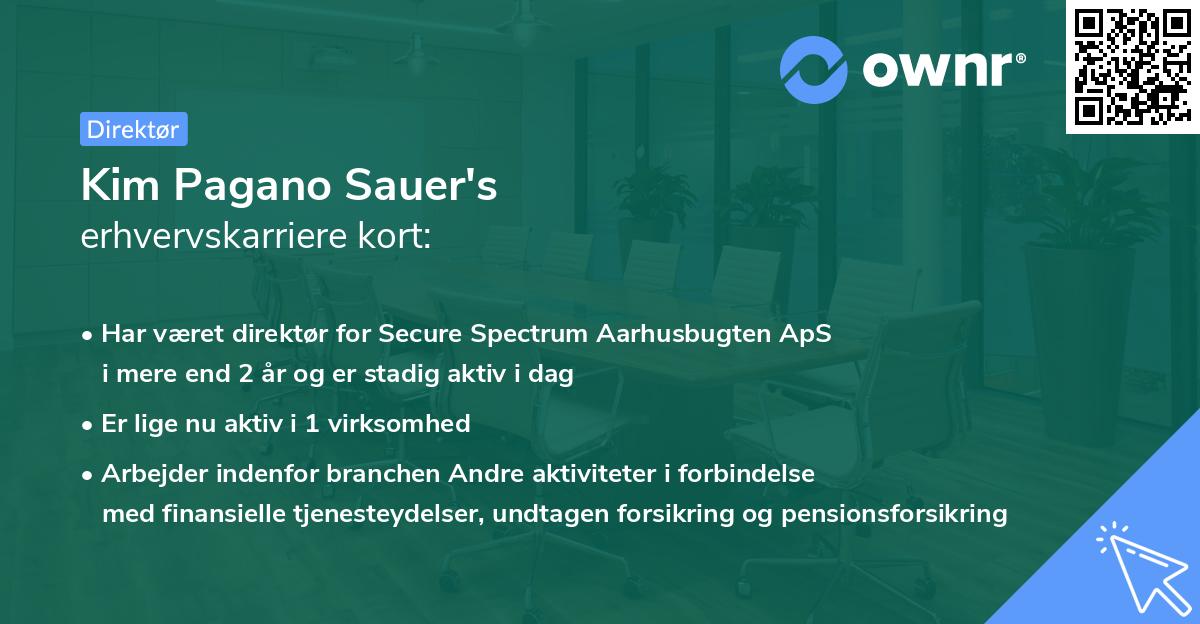 ownr®

Direktør

Kim Pagano Sauer's
erhvervskarriere kort:

• Har været direktør for Secure Spectrum Aarhusbugten ApS i mere end 2 år og er stadig aktiv i dag

• Er lige nu aktiv i 1 virksomhed

• Arbejder indenfor branchen Andre aktiviteter i forbindelse med finansielle tjenesteydelser, undtagen forsikring og pensionsforsikring